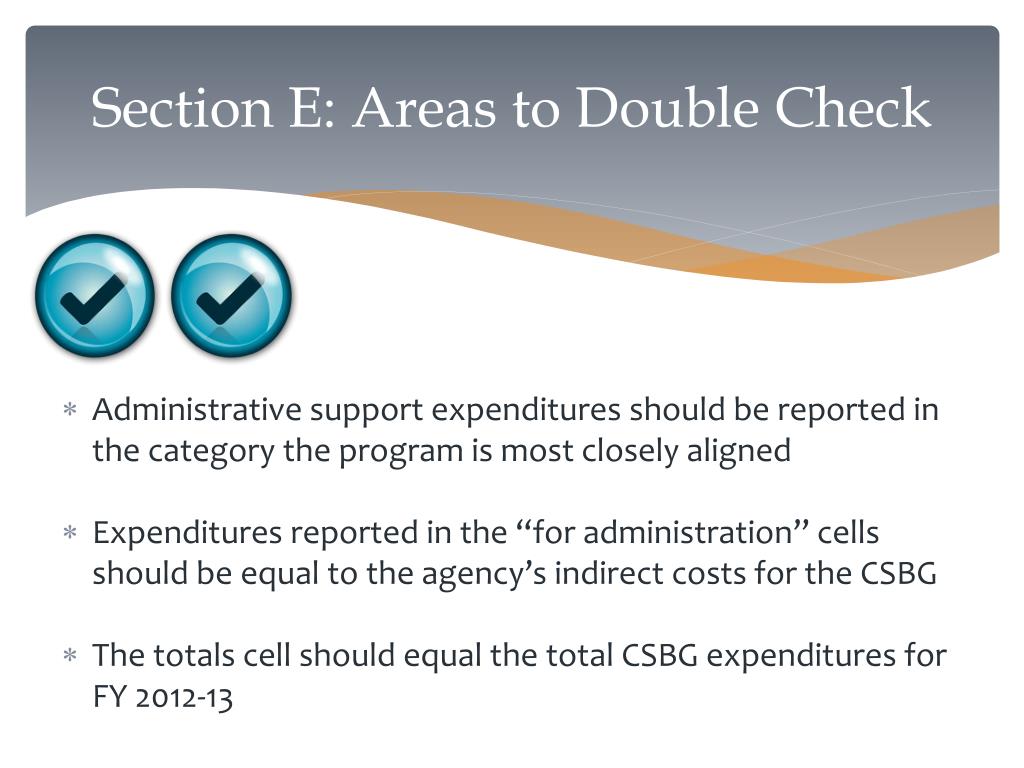 Section E: Areas to Double Check

∗ Administrative support expenditures should be reported in the category the program is most closely aligned

∗ Expenditures reported in the “for administration” cells should be equal to the agency’s indirect costs for the CSBG

∗ The totals cell should equal the total CSBG expenditures for FY 2012-13